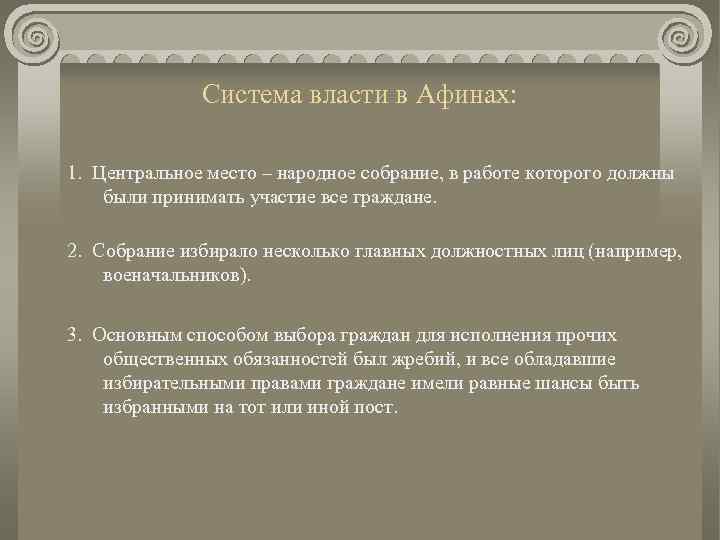 Система власти в Афинах:

1. Центральное место – народное собрание, в работе которого должны были принимать участие все граждане.

2. Собрание избирало несколько главных должностных лиц (например, военачальников).

3. Основным способом выбора граждан для исполнения прочих общественных обязанностей был жребий, и все обладавшие избирательными правами граждане имели равные шансы быть избранными на тот или иной пост.